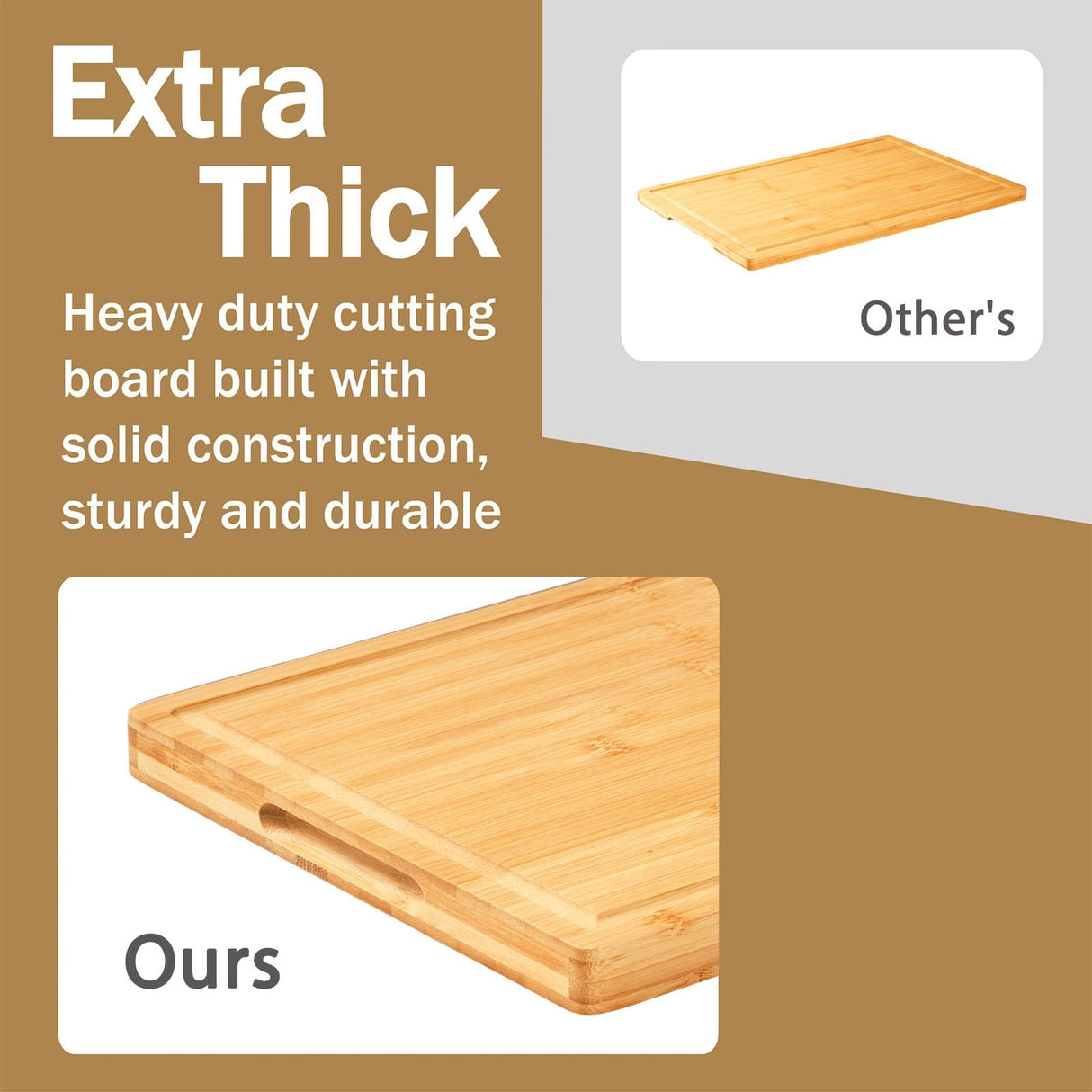 Extra Thick

Heavy duty cutting board built with solid construction, sturdy and durable

Other's

Ours